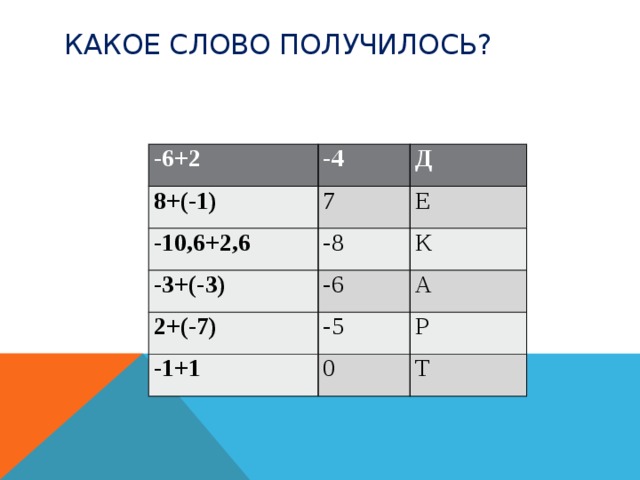 КАКОЕ СЛОВО ПОЛУЧИЛОСЬ?

| -6+2 | -4 | Д |
|---|---|---|
| 8+(-1) | 7 | Е |
| -10,6+2,6 | -8 | К |
| -3+(-3) | -6 | А |
| 2+(-7) | -5 | Р |
| -1+1 | 0 | Т |